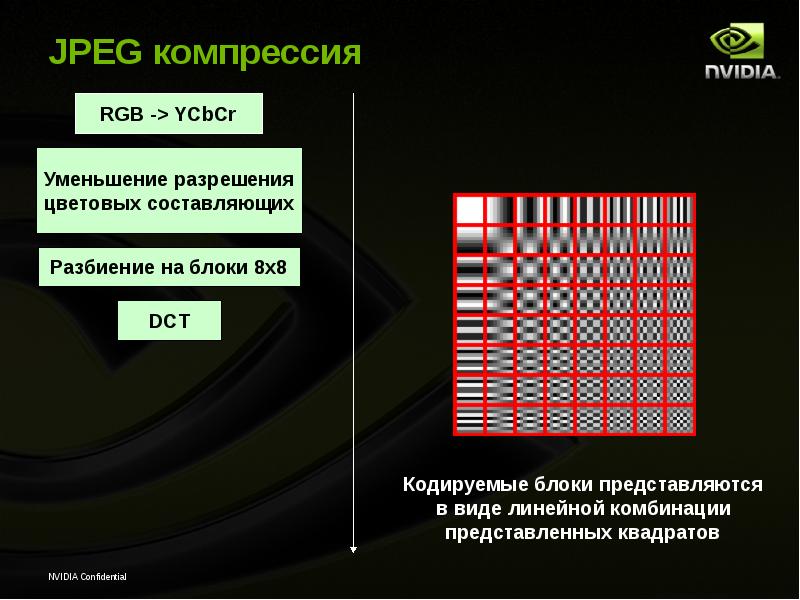 JPEG компрессия

NVIDIA.

RGB -> YCbCr

Уменьшение разрешения цветовых составляющих

Разбиение на блоки 8x8

DCT

Кодируемые блоки представляются в виде линейной комбинации представленных квадратов

NVIDIA Confidential